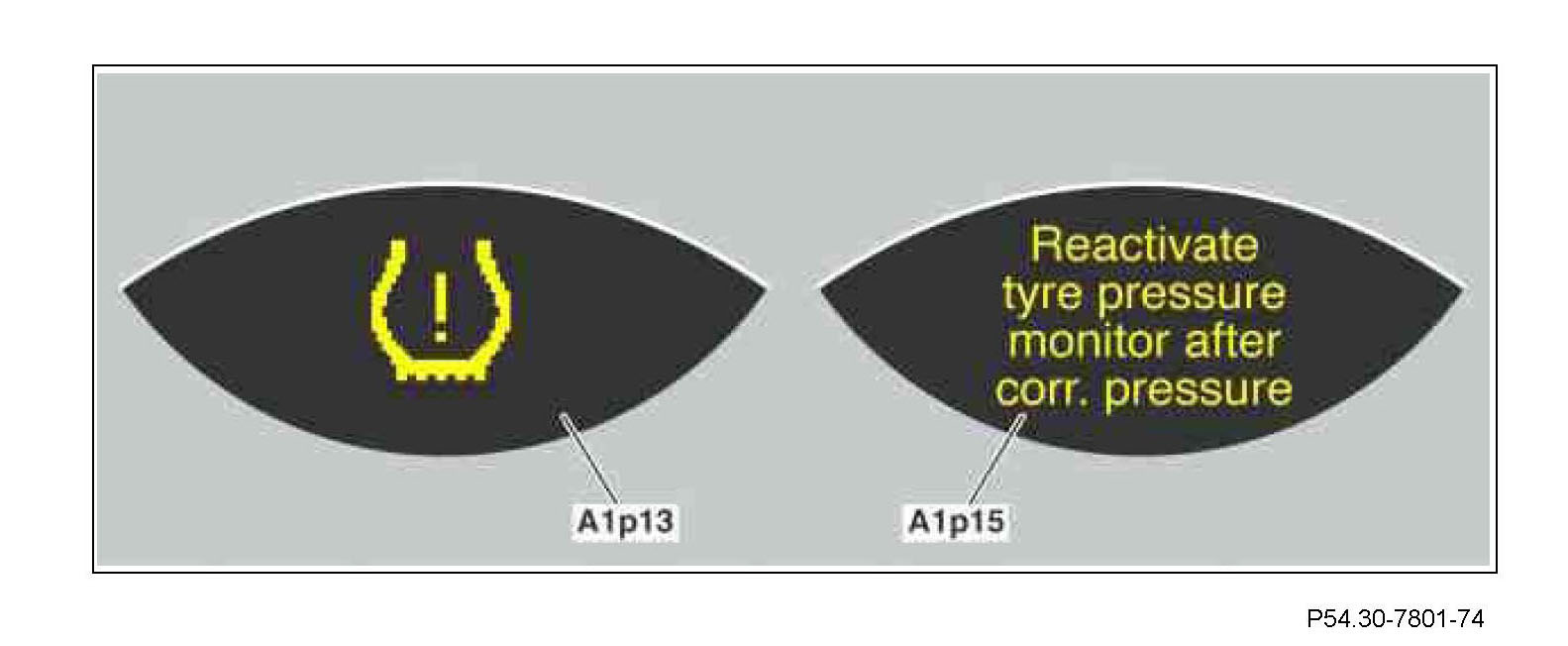 !

Reactivate tyre pressure monitor after corr. pressure

A1p13

A1p15

P54.30-7801-74